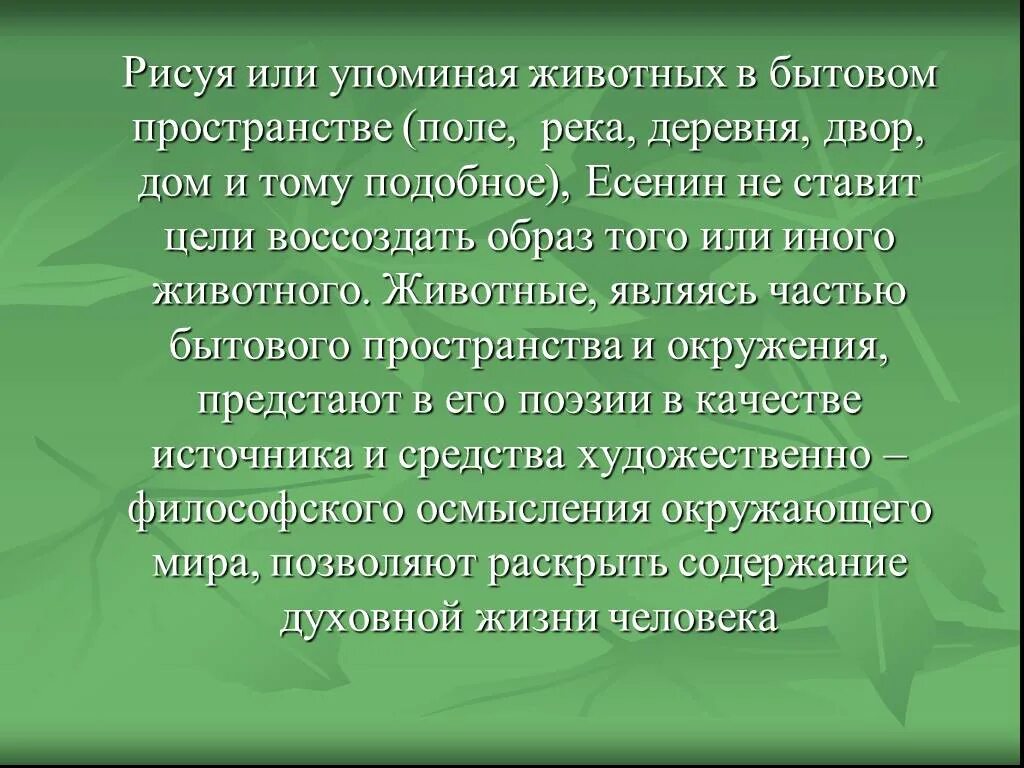 Рисуя или упоминая животных в бытовом пространстве (поле,  река, деревня, двор, дом и тому подобное), Есенин не ставит цели воссоздать образ того или иного животного. Животные, являясь частью бытового пространства и окружения, предстают в его поэзии в качестве источника и средства художественно – философского осмысления окружающего мира, позволяют раскрыть содержание духовной жизни человека